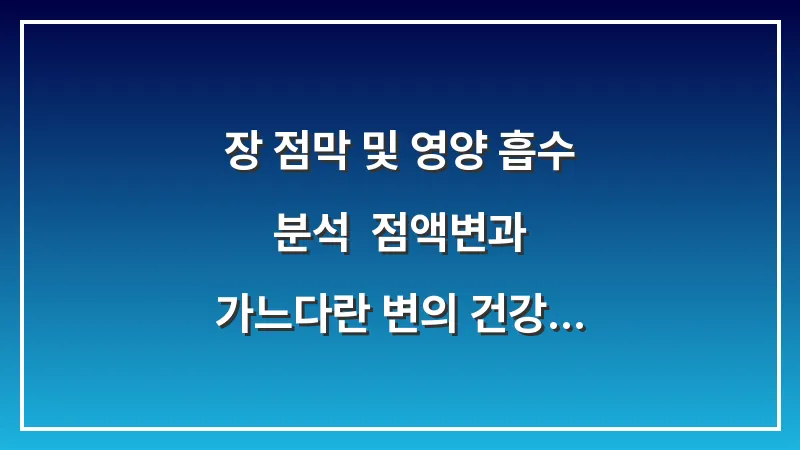 장 점막 및 영양 흡수
분석  점액변과
가느다란 변의 건강...